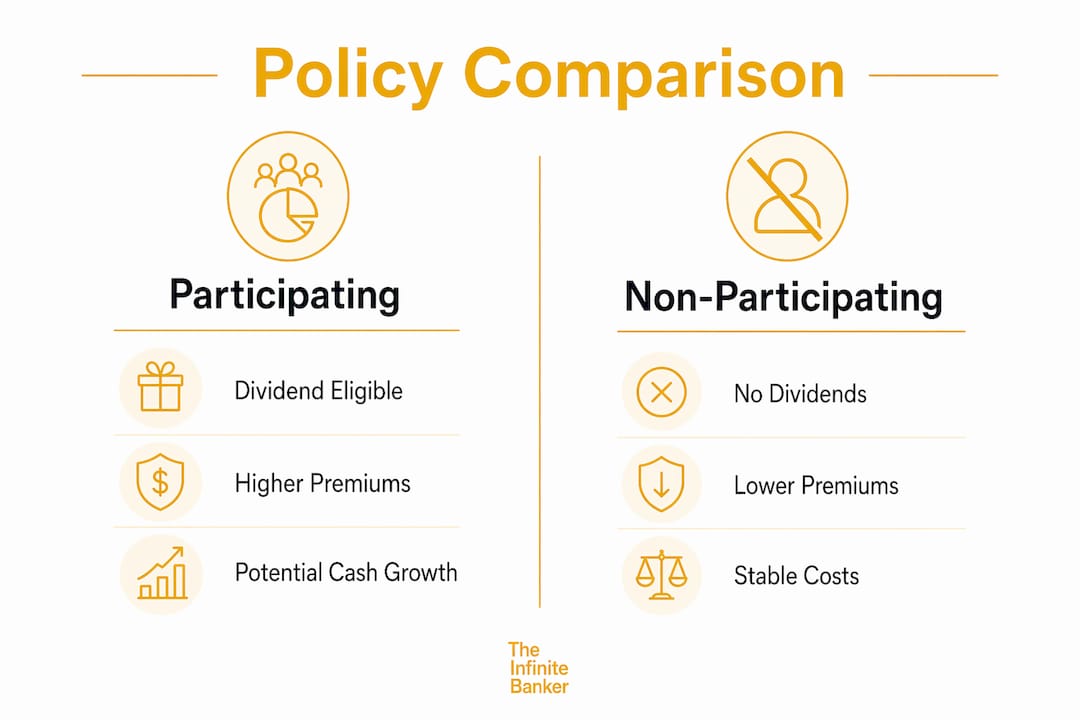 Policy Comparison

Participating

Dividend Eligible

Higher Premiums

Potential Cash Growth

Non-Participating

No Dividends

Lower Premiums

Stable Costs

The Infinite Banker